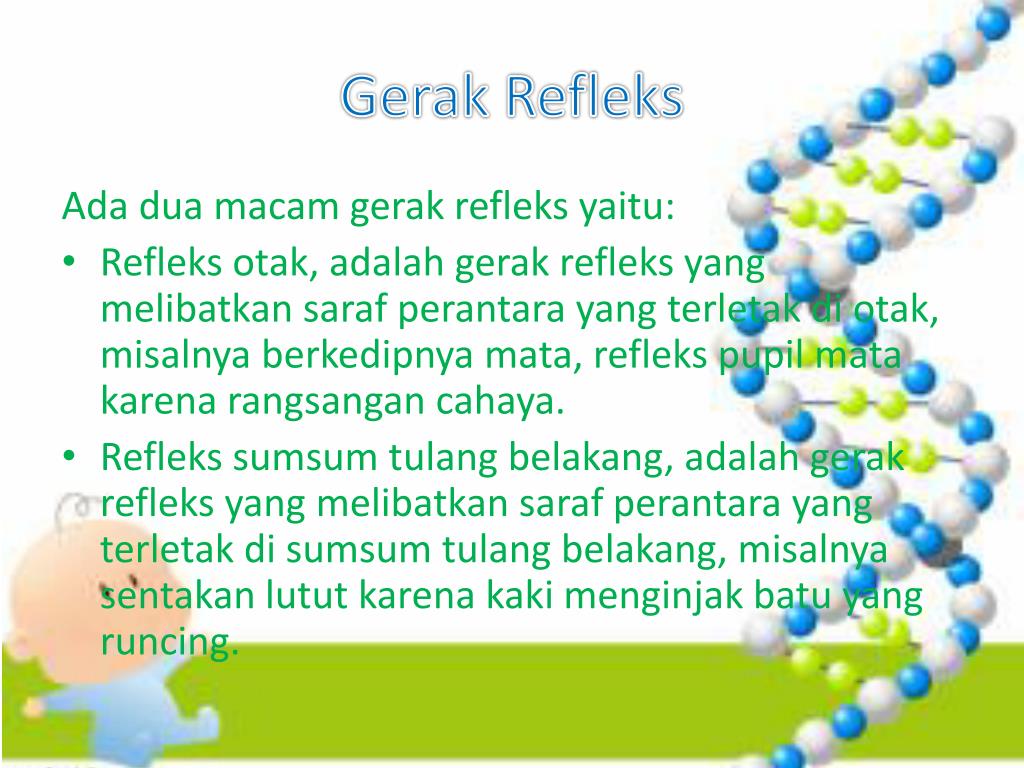 Gerak Refleks

Ada dua macam gerak refleks yaitu:

• Refleks otak, adalah gerak refleks yang melibatkan saraf perantara yang terletak di otak, misalnya berkedipnya mata, refleks pupil mata karena rangsangan cahaya.

• Refleks sumsum tulang belakang, adalah gerak refleks yang melibatkan saraf perantara yang terletak di sumsum tulang belakang, misalnya sentakan lutut karena kaki menginjak batu yang runcing.